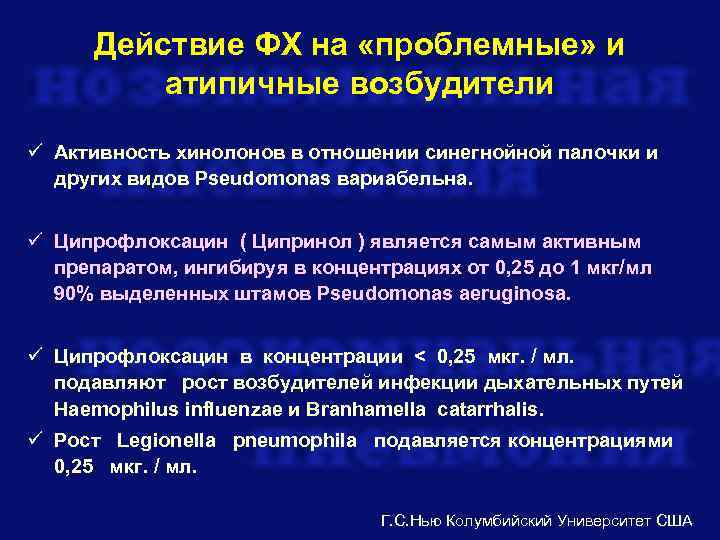 Действие ФХ на «проблемные» и атипичные возбудители

✓ Активность хинолонов в отношении синегнойной палочки и других видов Pseudomonas вариабельна.

✓ Ципрофлоксацин ( Ципринол ) является самым активным препаратом, ингибируя в концентрациях от 0,25 до 1 мкг/мл 90% выделенных штамов Pseudomonas aeruginosa.

✓ Ципрофлоксацин в концентрации < 0,25 мкг. / мл. подавляют рост возбудителей инфекции дыхательных путей Haemophilus influenzae и Branhamella catarrhalis.

✓ Рост Legionella pneumophila подавляется концентрациями 0,25 мкг. / мл.

Г.С.Нью Колумбийский Университет США